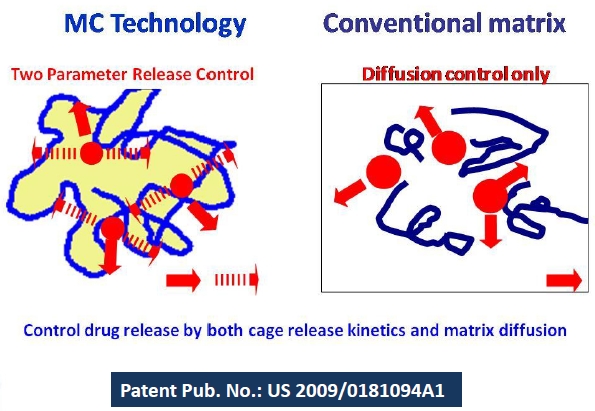 MC Technology

Two Parameter Release Control

Conventional matrix

Diffusion control only

Control drug release by both cage release kinetics and matrix diffusion

Patent Pub. No.: US 2009/0181094A1